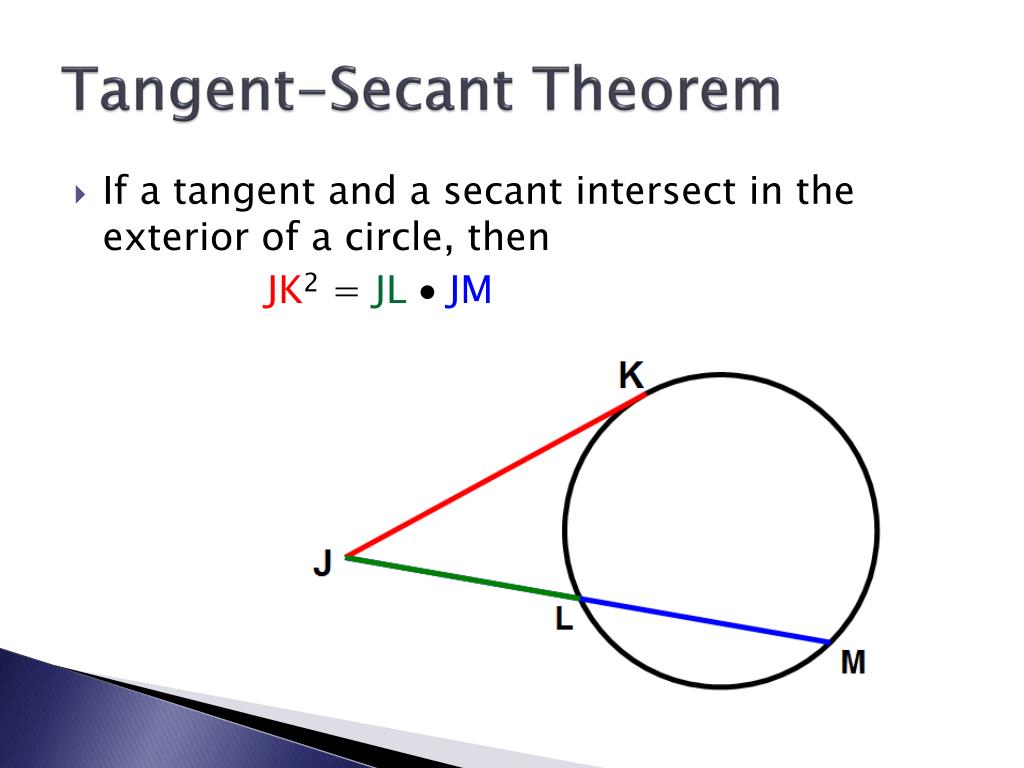 Tangent–Secant Theorem

If a tangent and a secant intersect in the exterior of a circle, then

$JK^2 = JL \bullet JM$

K

J

L

M